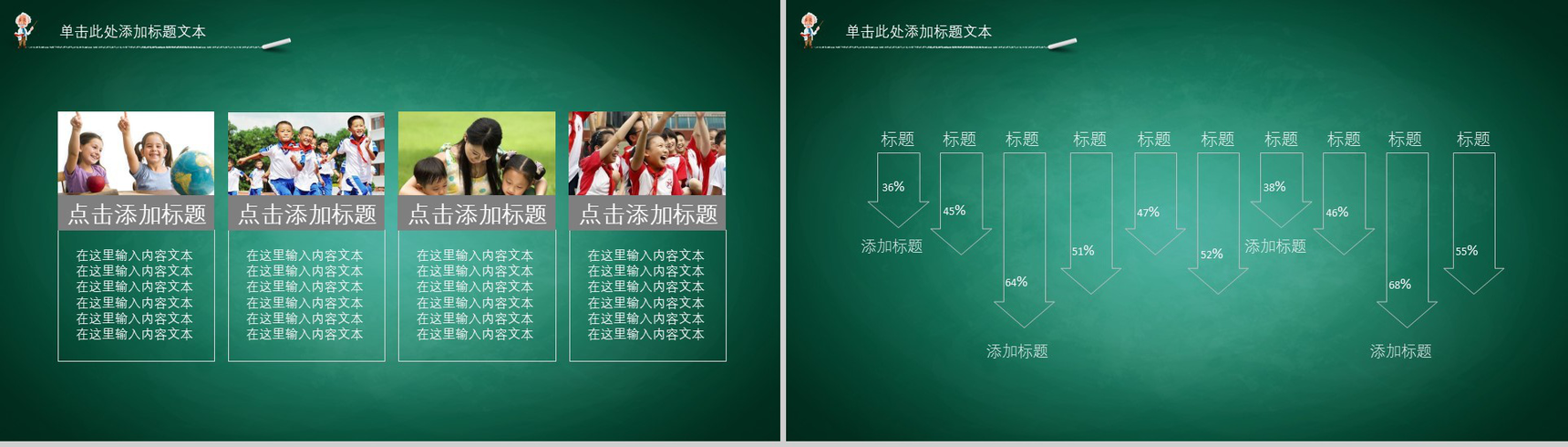 单击此处添加标题文本

点击添加标题

在这里输入内容文本
在这里输入内容文本
在这里输入内容文本
在这里输入内容文本
在这里输入内容文本
在这里输入内容文本

点击添加标题

在这里输入内容文本
在这里输入内容文本
在这里输入内容文本
在这里输入内容文本
在这里输入内容文本
在这里输入内容文本

点击添加标题

在这里输入内容文本
在这里输入内容文本
在这里输入内容文本
在这里输入内容文本
在这里输入内容文本
在这里输入内容文本

点击添加标题

在这里输入内容文本
在这里输入内容文本
在这里输入内容文本
在这里输入内容文本
在这里输入内容文本
在这里输入内容文本

单击此处添加标题文本

标题 标题 标题 标题 标题 标题 标题 标题 标题 标题

36% 45% 64% 51% 47% 52% 38% 46% 68% 55%

添加标题

添加标题

添加标题

添加标题